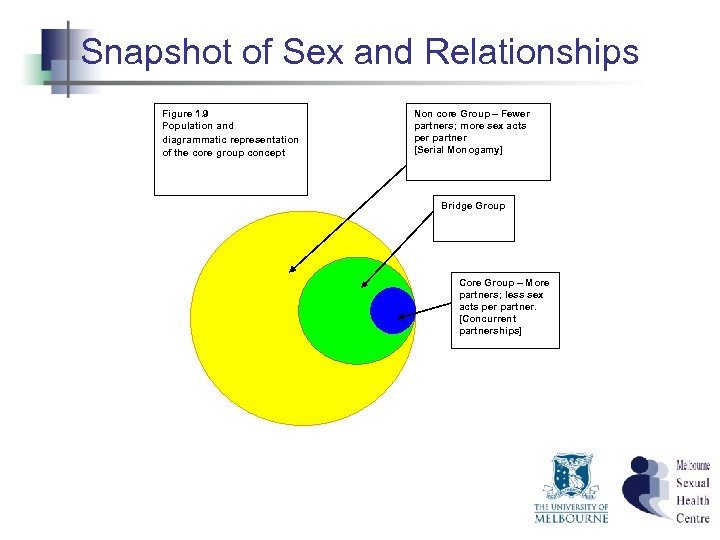 Snapshot of Sex and Relationships

Figure 1.9
Population and diagrammatic representation of the core group concept

Non core Group – Fewer partners; more sex acts per partner
[Serial Monogamy]

Bridge Group

Core Group – More partners; less sex acts per partner.
[Concurrent partnerships]

THE UNIVERSITY OF MELBOURNE

Melbourne Sexual Health Centre